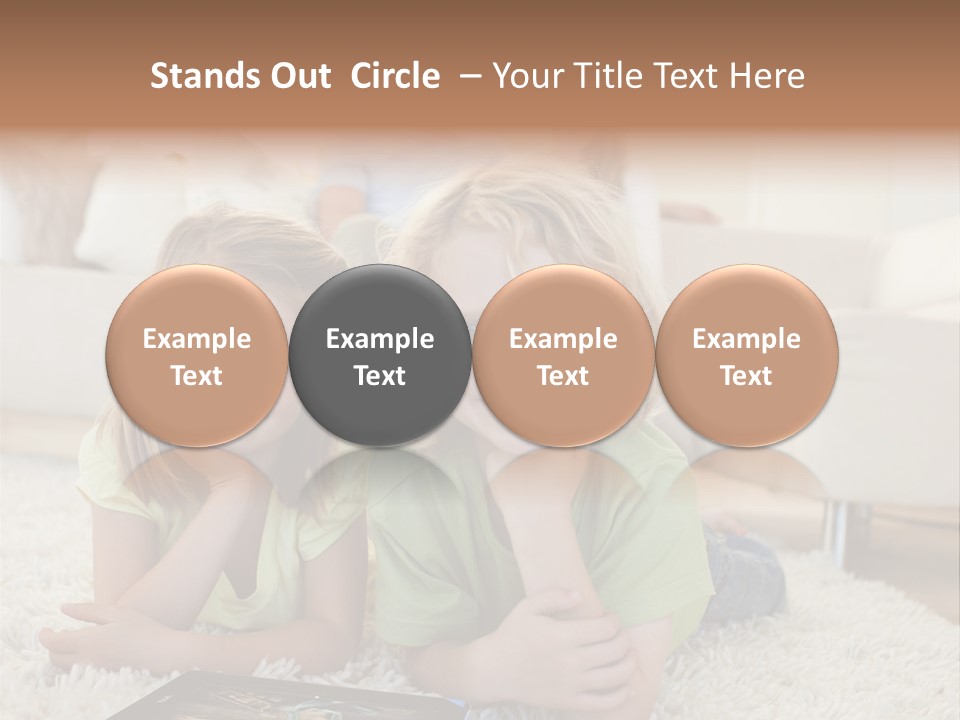 Stands Out Circle – Your Title Text Here

Example Text

Example Text

Example Text

Example Text